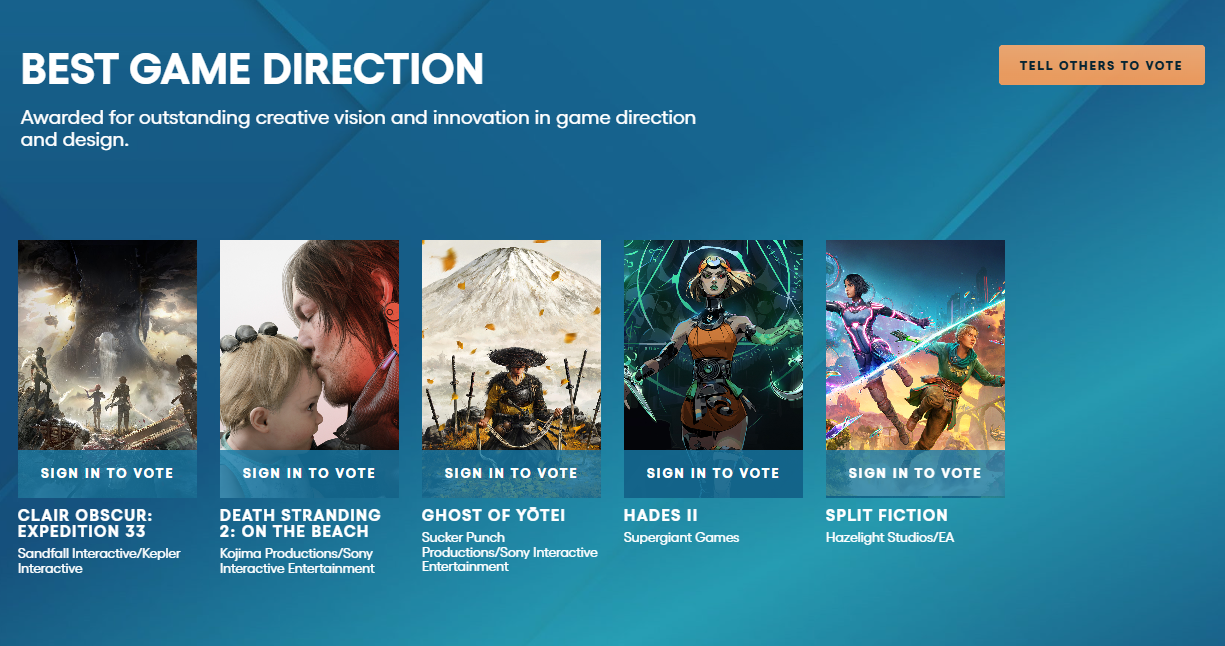 BEST GAME DIRECTION

TELL OTHERS TO VOTE

Awarded for outstanding creative vision and innovation in game direction and design.

SIGN IN TO VOTE

CLAIR OBSCUR: EXPEDITION 33

Sandfall Interactive/Kepler Interactive

SIGN IN TO VOTE

DEATH STRANDING 2: ON THE BEACH

Kojima Productions/Sony Interactive Entertainment

SIGN IN TO VOTE

GHOST OF YŌTEI

Sucker Punch Productions/Sony Interactive Entertainment

SIGN IN TO VOTE

HADES II

Supergiant Games

SIGN IN TO VOTE

SPLIT FICTION

Hazelight Studios/EA